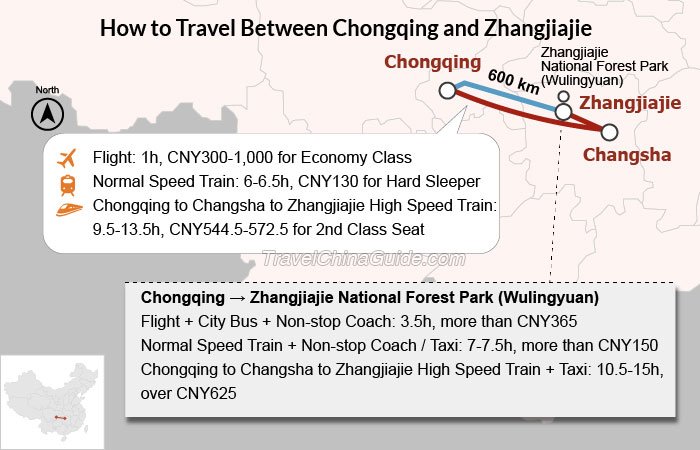 How to Travel Between Chongqing and Zhangjiajie

North

Chongqing

600 km

Zhangjiajie National Forest Park (Wulingyuan)

Zhangjiajie

Changsha

Flight: 1h, CNY300-1,000 for Economy Class
Normal Speed Train: 6-6.5h, CNY130 for Hard Sleeper
Chongqing to Changsha to Zhangjiajie High Speed Train: 9.5-13.5h, CNY544.5-572.5 for 2nd Class Seat

TravelChinaGuide.com

Chongqing → Zhangjiajie National Forest Park (Wulingyuan)
Flight + City Bus + Non-stop Coach: 3.5h, more than CNY365
Normal Speed Train + Non-stop Coach / Taxi: 7-7.5h, more than CNY150
Chongqing to Changsha to Zhangjiajie High Speed Train + Taxi: 10.5-15h, over CNY625